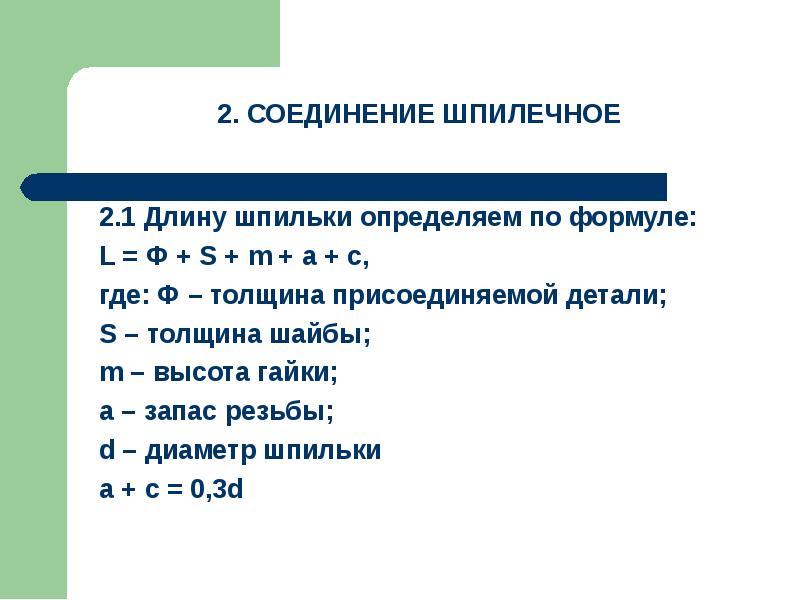 2. СОЕДИНЕНИЕ ШПИЛЕЧНОЕ

2.1 Длину шпильки определяем по формуле:

$L = Ф + S + m + a + c$,

где: Ф – толщина присоединяемой детали;

S – толщина шайбы;

m – высота гайки;

a – запас резьбы;

d – диаметр шпильки

$a + c = 0,3d$